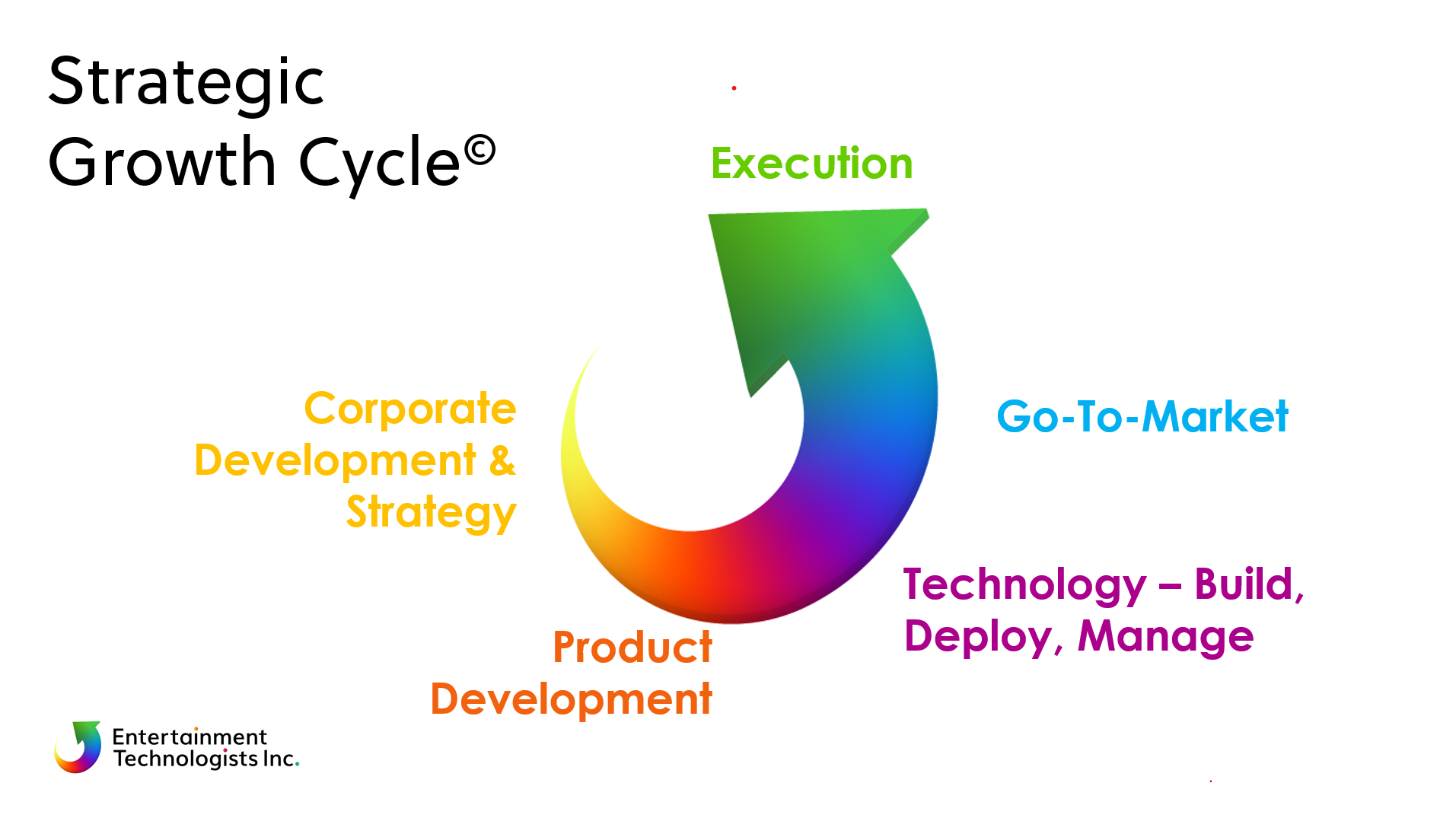 Strategic
Growth Cycle©

Execution

Corporate
Development &
Strategy

Go-To-Market

Technology – Build,
Deploy, Manage

Product
Development

Entertainment
Technologists Inc.